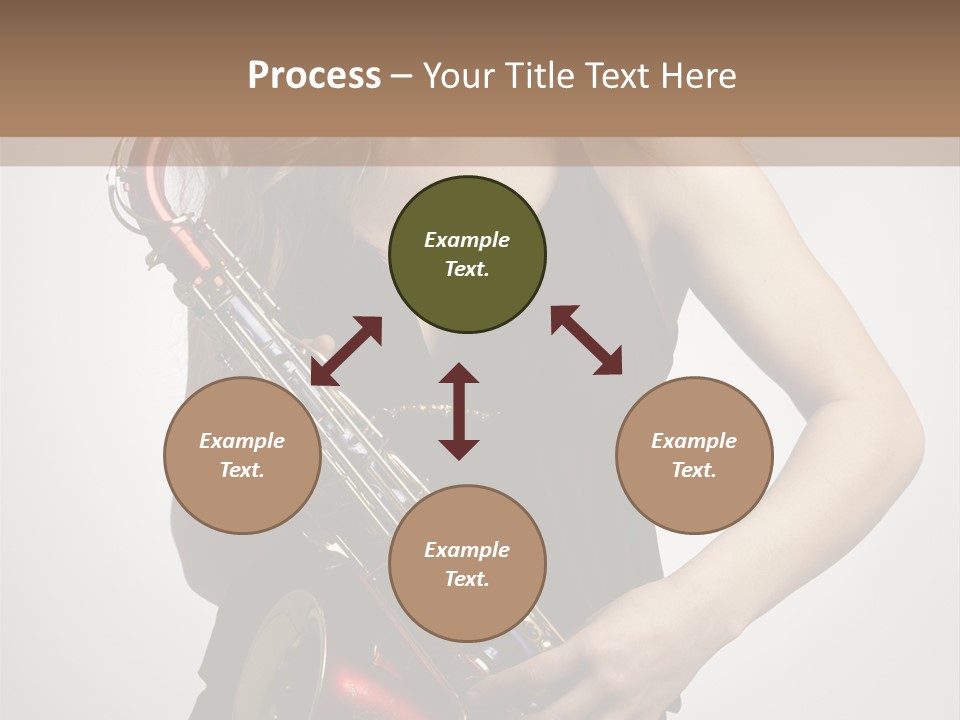 Process – Your Title Text Here

Example Text.

Example Text.

Example Text.

Example Text.